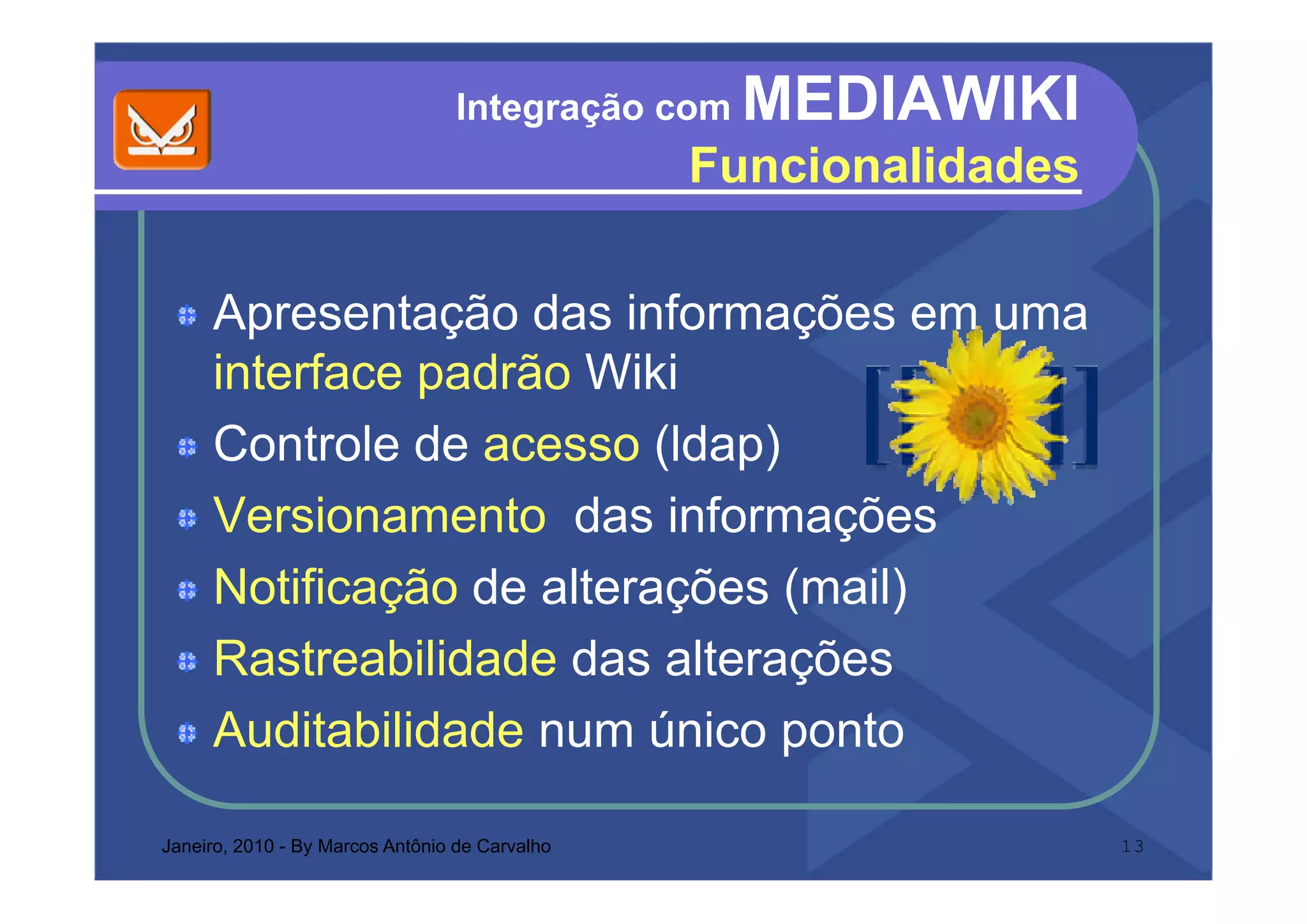 Integração com MEDIAWIKI
Funcionalidades

Apresentação das informações em uma interface padrão Wiki

Controle de acesso (ldap)

Versionamento das informações

Notificação de alterações (mail)

Rastreabilidade das alterações

Auditabilidade num único ponto

Janeiro, 2010 - By Marcos Antônio de Carvalho

13